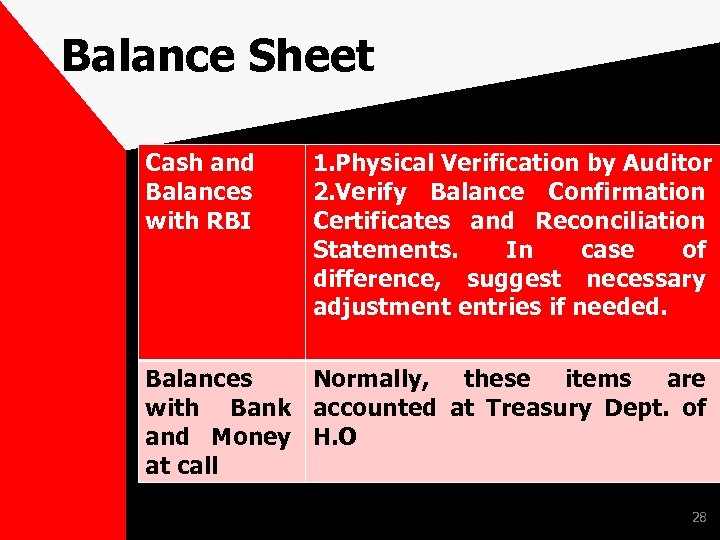 Balance Sheet

| Cash and Balances with RBI | 1.Physical Verification by Auditor 2.Verify Balance Confirmation Certificates and Reconciliation Statements. In case of difference, suggest necessary adjustment entries if needed. |
|---|---|
| Balances with Bank and Money at call | Normally, these items are accounted at Treasury Dept. of H.O |

28